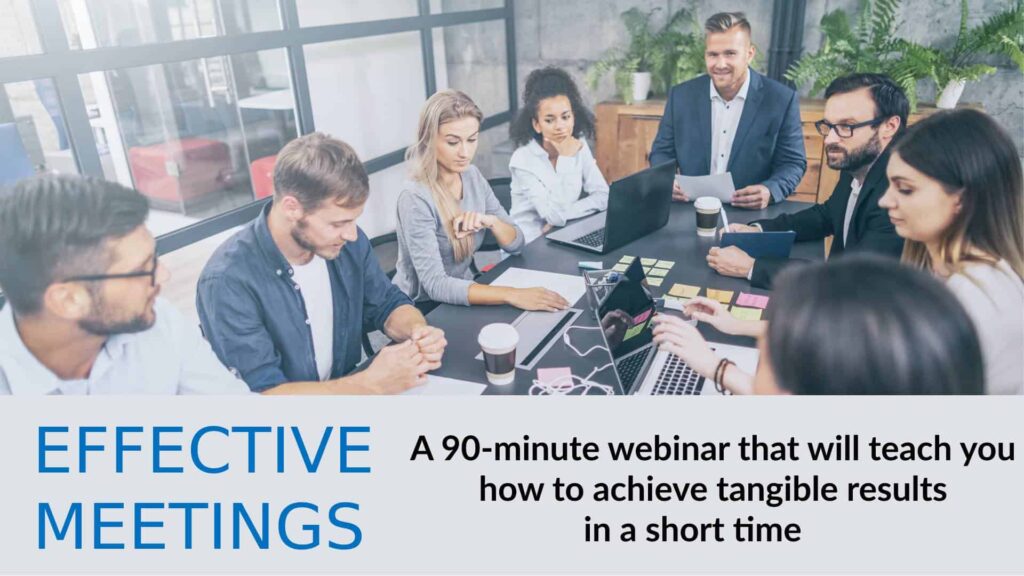 EFFECTIVE MEETINGS

A 90-minute webinar that will teach you how to achieve tangible results in a short time